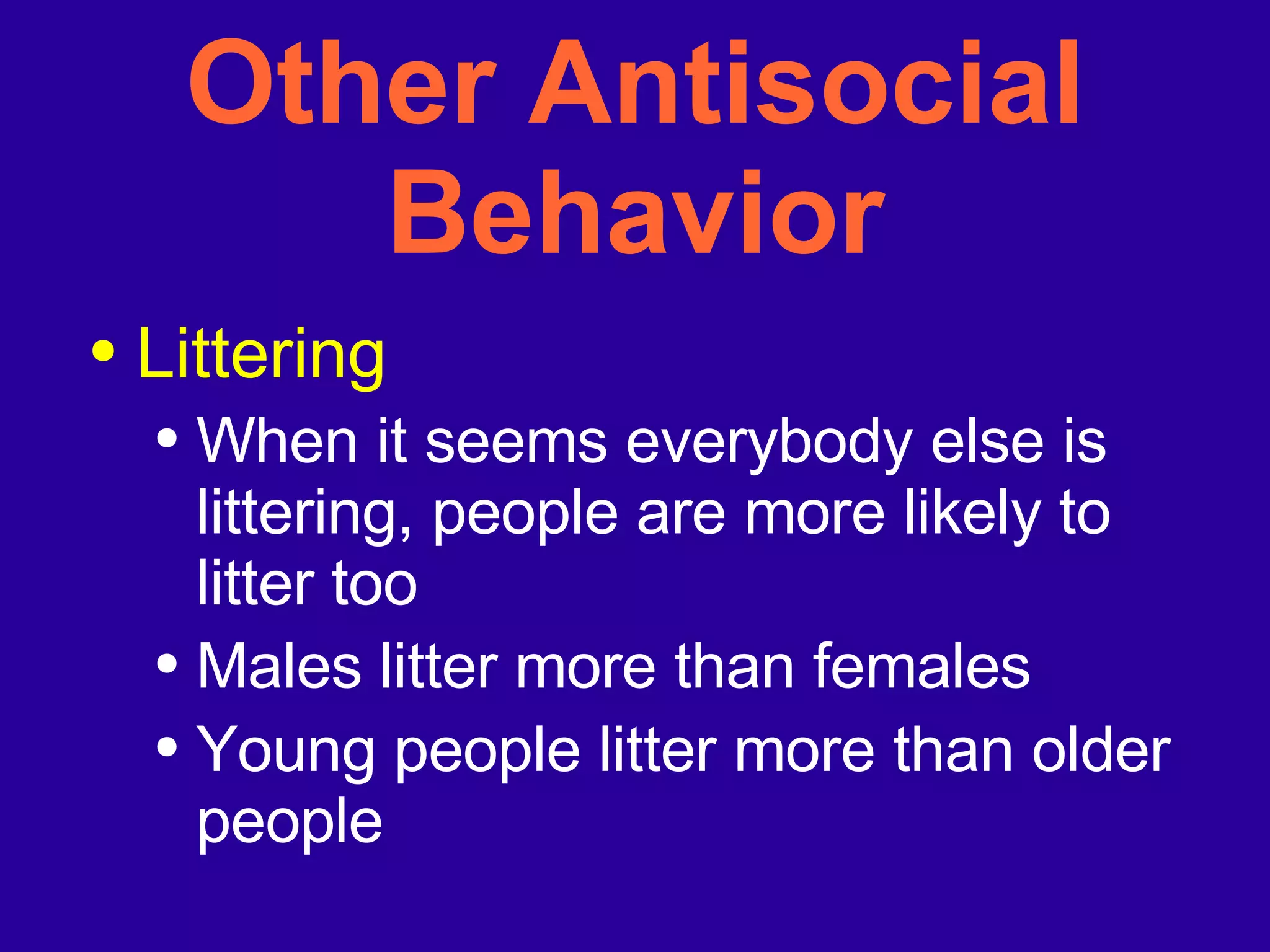 Other Antisocial Behavior

• Littering
  • When it seems everybody else is littering, people are more likely to litter too
  • Males litter more than females
  • Young people litter more than older people